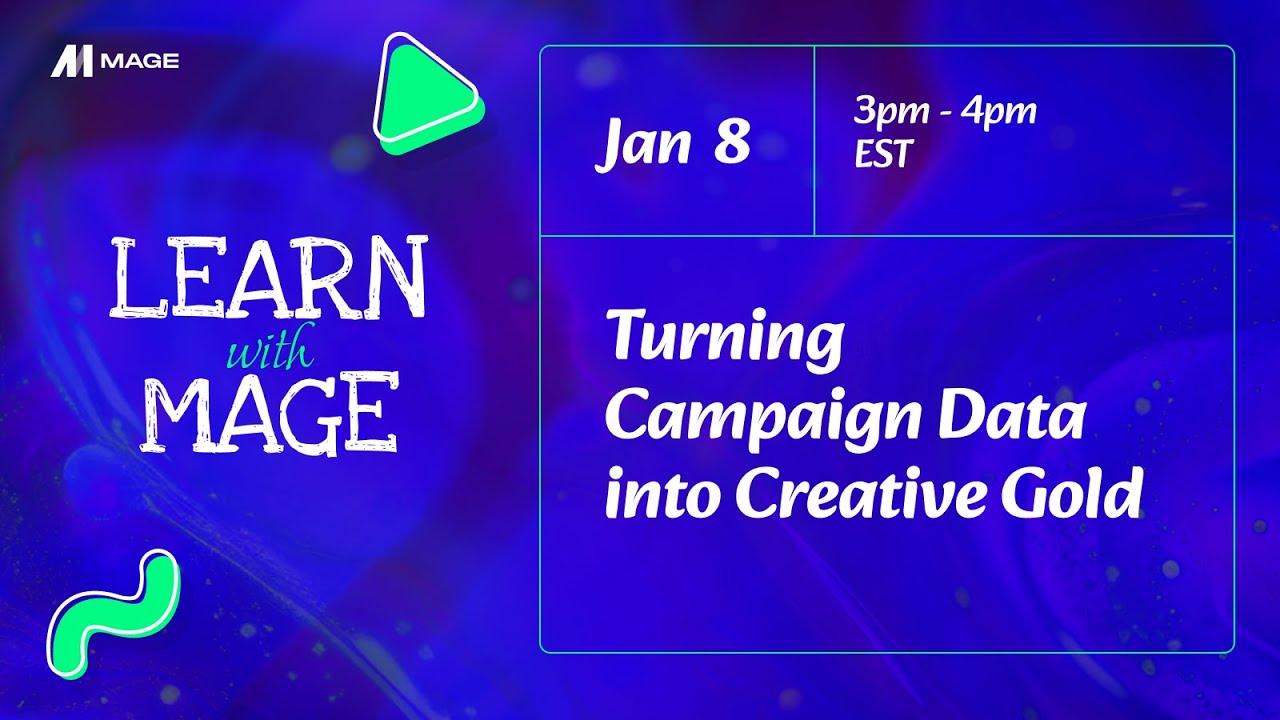 MAGE

LEARN
with
MAGE

Jan 8

3pm - 4pm
EST

Turning Campaign Data into Creative Gold